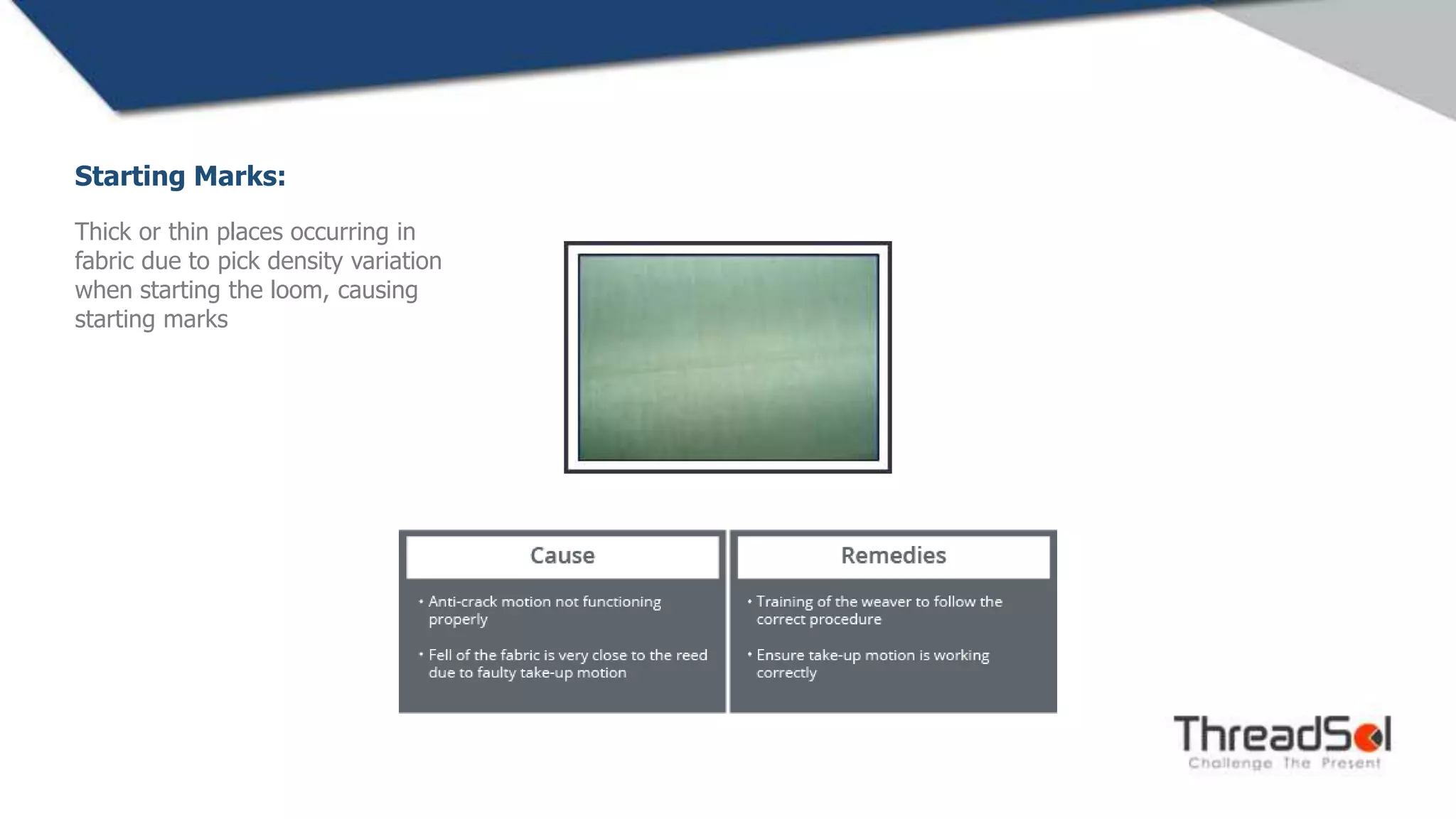 Starting Marks:

Thick or thin places occurring in fabric due to pick density variation when starting the loom, causing starting marks

Cause

• Anti-crack motion not functioning properly

• Fell of the fabric is very close to the reed due to faulty take-up motion

Remedies

• Training of the weaver to follow the correct procedure

• Ensure take-up motion is working correctly

ThreadSol
Challenge The Present